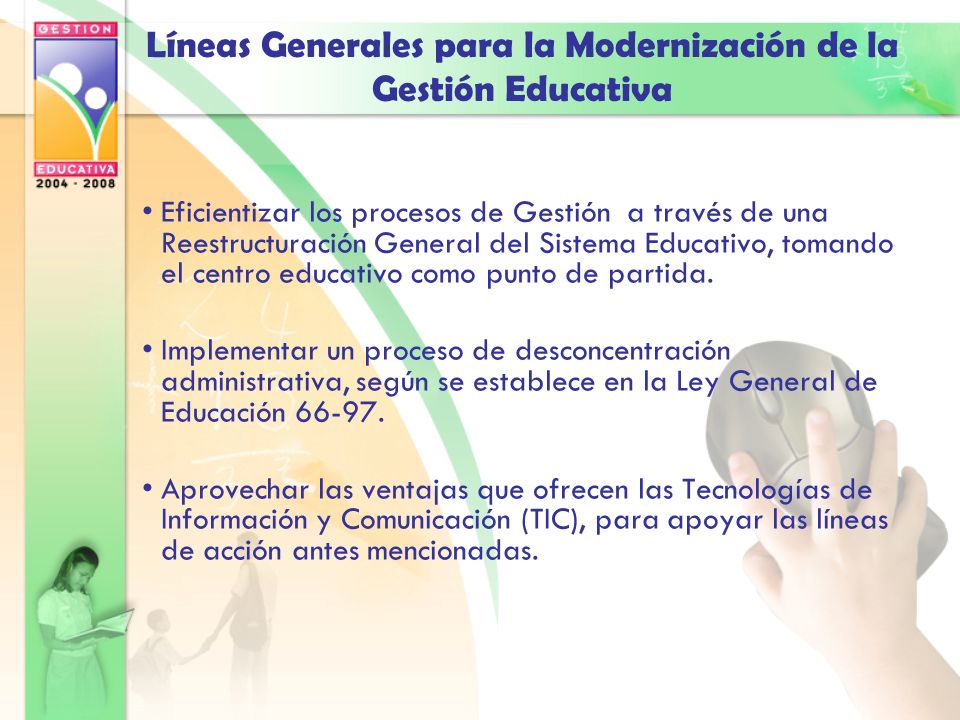 GESTION
EDUCATIVA
2004 - 2008

Líneas Generales para la Modernización de la Gestión Educativa

• Eficientizar los procesos de Gestión a través de una Reestructuración General del Sistema Educativo, tomando el centro educativo como punto de partida.

• Implementar un proceso de desconcentración administrativa, según se establece en la Ley General de Educación 66-97.

• Aprovechar las ventajas que ofrecen las Tecnologías de Información y Comunicación (TIC), para apoyar las líneas de acción antes mencionadas.